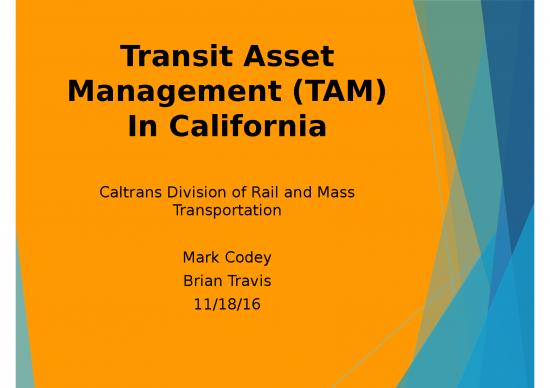 Transit Asset Management (TAM) In California

Caltrans Division of Rail and Mass Transportation

Mark Codey

Brian Travis

11/18/16